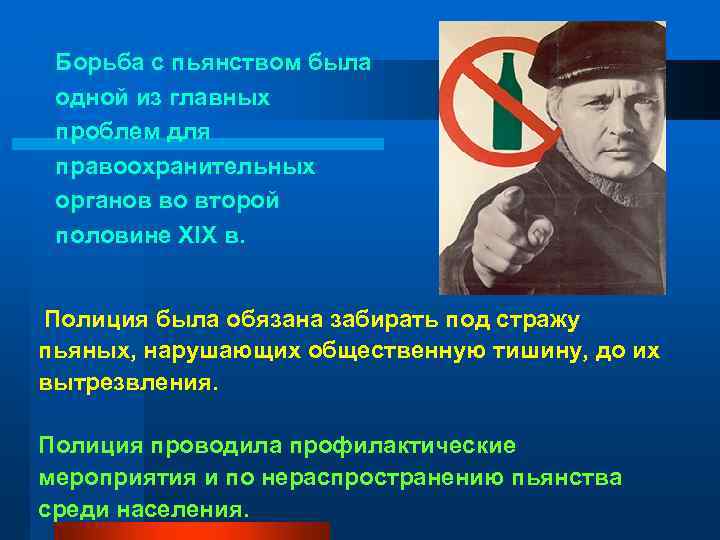 Борьба с пьянством была одной из главных проблем для правоохранительных органов во второй половине XIX в.

Полиция была обязана забирать под стражу пьяных, нарушающих общественную тишину, до их вытрезвления.

Полиция проводила профилактические мероприятия и по нераспространению пьянства среди населения.